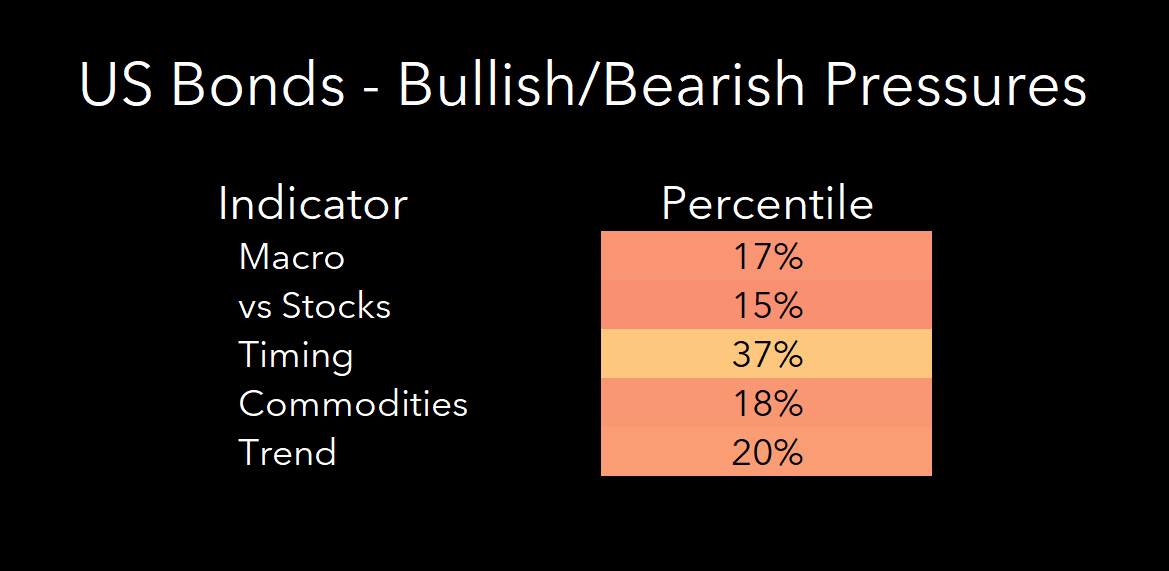 US Bonds - Bullish/Bearish Pressures

| Indicator | Percentile |
|---|---|
| Macro | 17% |
| vs Stocks | 15% |
| Timing | 37% |
| Commodities | 18% |
| Trend | 20% |